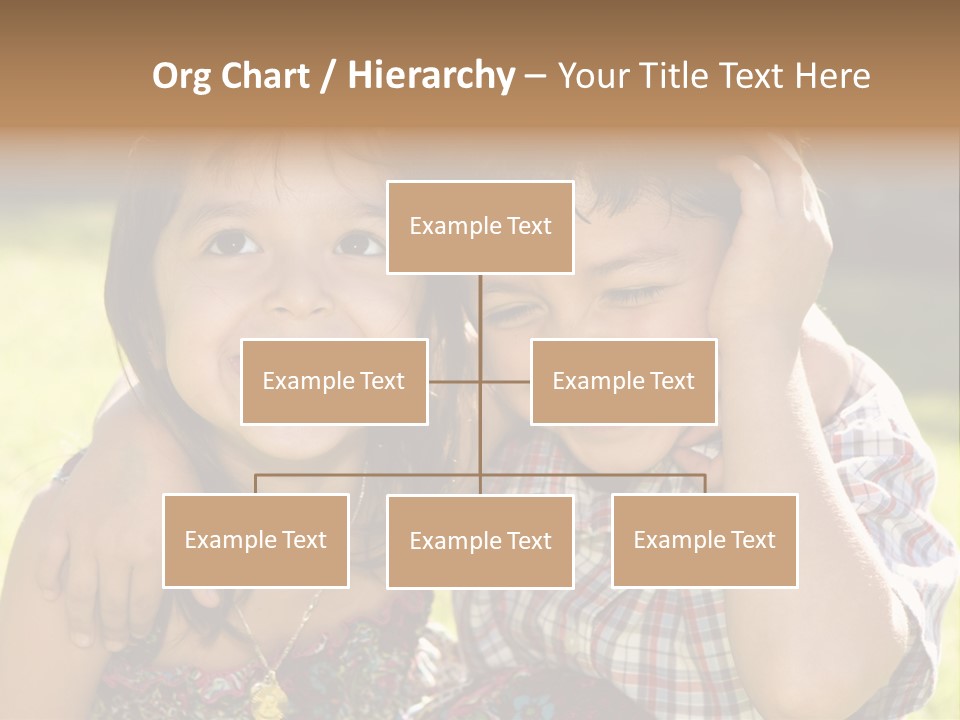 Org Chart / Hierarchy – Your Title Text Here

Example Text

Example Text

Example Text

Example Text

Example Text

Example Text